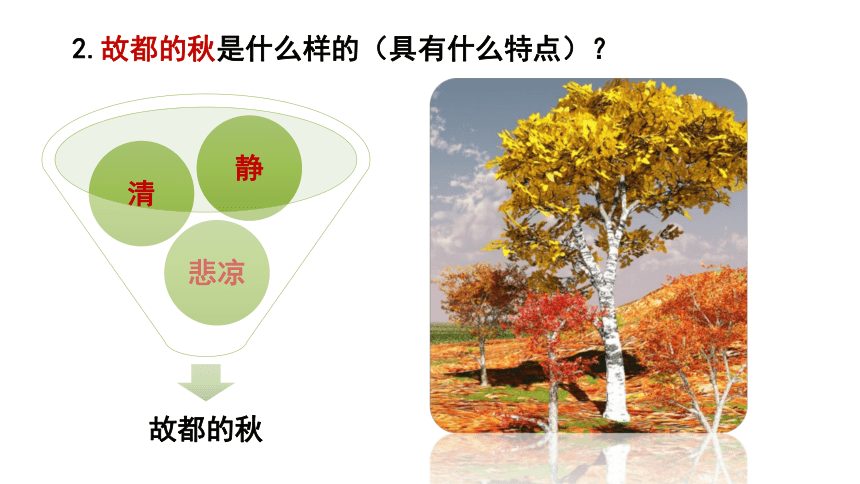 2. 故都的秋是什么样的（具有什么特点）？

清

静

悲凉

故都的秋